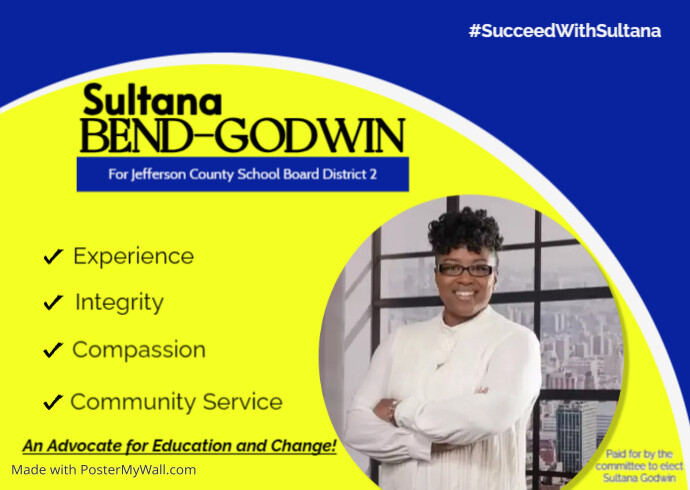 #SucceedWithSultana

Sultana
BEND-GODWIN

For Jefferson County School Board District 2

✓ Experience

✓ Integrity

✓ Compassion

✓ Community Service

An Advocate for Education and Change!

Made with PosterMyWall.com

Paid for by the committee to elect Sultana Godwin